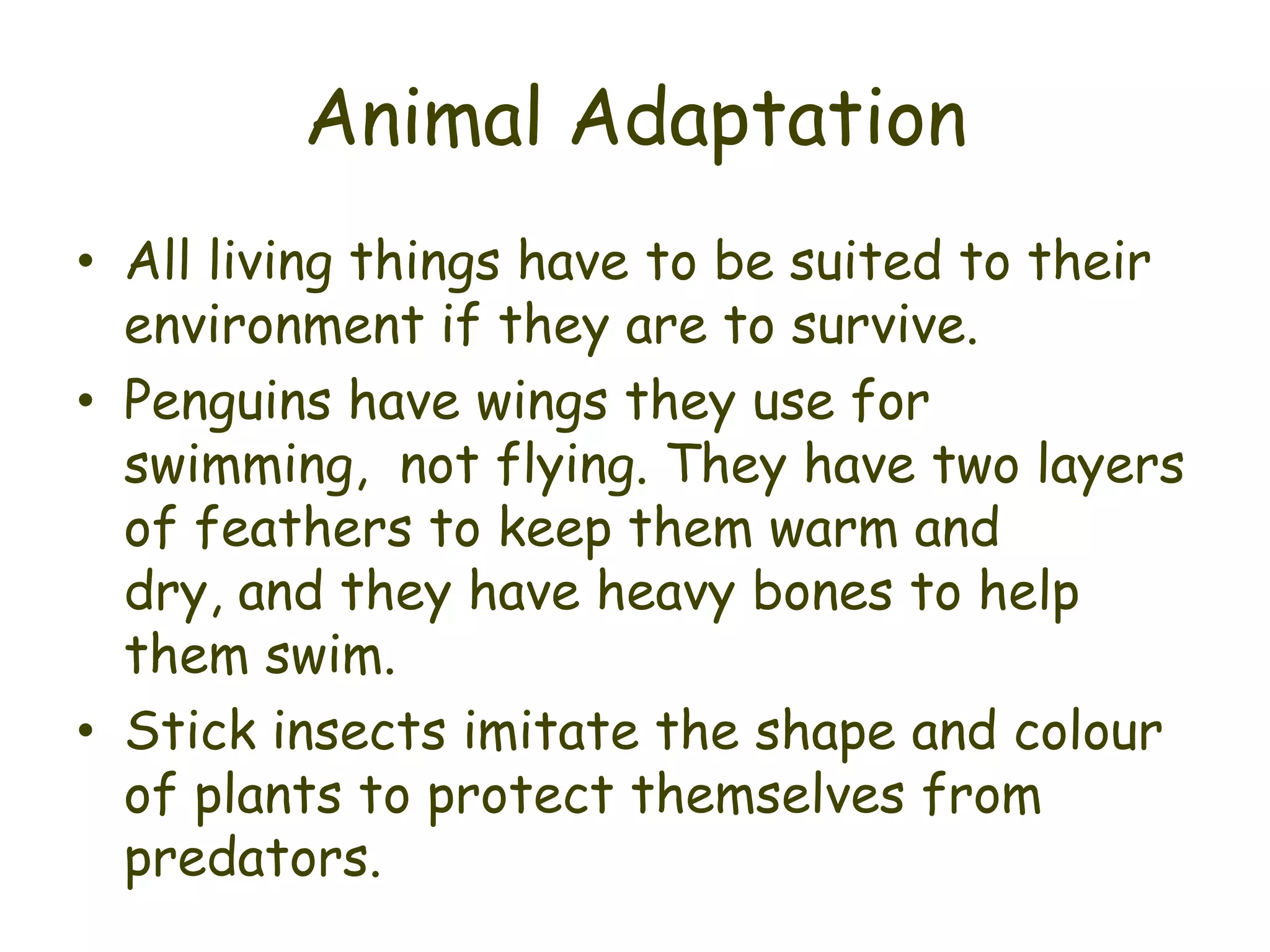 Animal Adaptation

• All living things have to be suited to their environment if they are to survive.
• Penguins have wings they use for swimming, not flying. They have two layers of feathers to keep them warm and dry, and they have heavy bones to help them swim.
• Stick insects imitate the shape and colour of plants to protect themselves from predators.